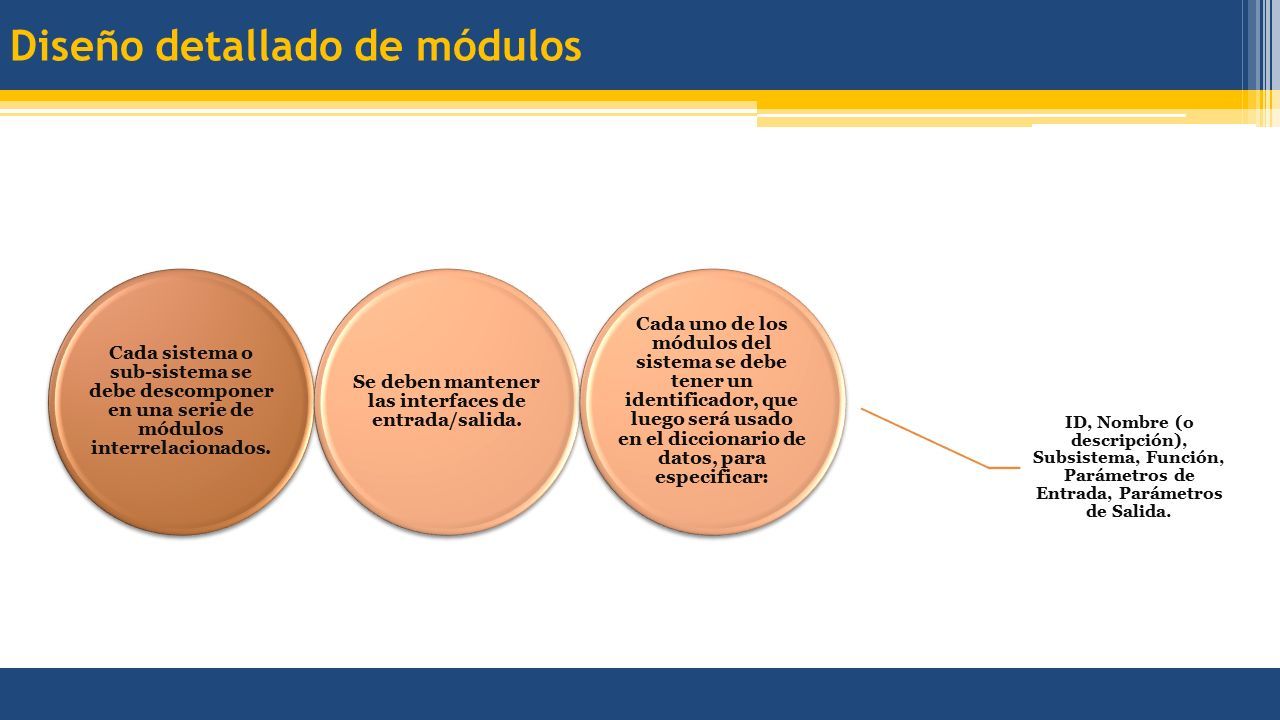 Diseño detallado de módulos

Cada sistema o sub-sistema se debe descomponer en una serie de módulos interrelacionados.

Se deben mantener las interfaces de entrada/salida.

Cada uno de los módulos del sistema se debe tener un identificador, que luego será usado en el diccionario de datos, para especificar:

ID, Nombre (o descripción), Subsistema, Función, Parámetros de Entrada, Parámetros de Salida.